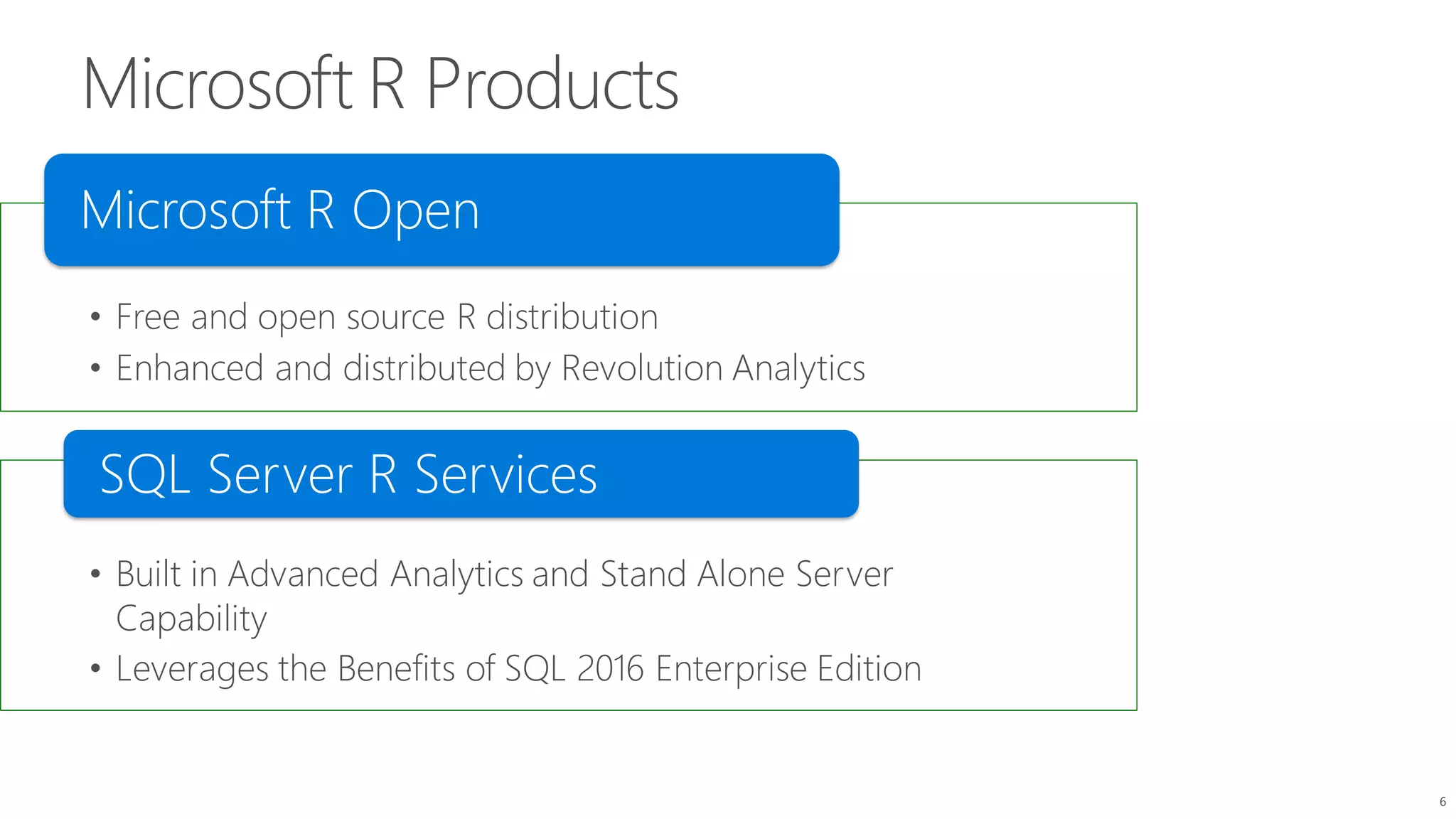 Microsoft R Products

Microsoft R Open

• Free and open source R distribution
• Enhanced and distributed by Revolution Analytics

SQL Server R Services

• Built in Advanced Analytics and Stand Alone Server Capability
• Leverages the Benefits of SQL 2016 Enterprise Edition

6